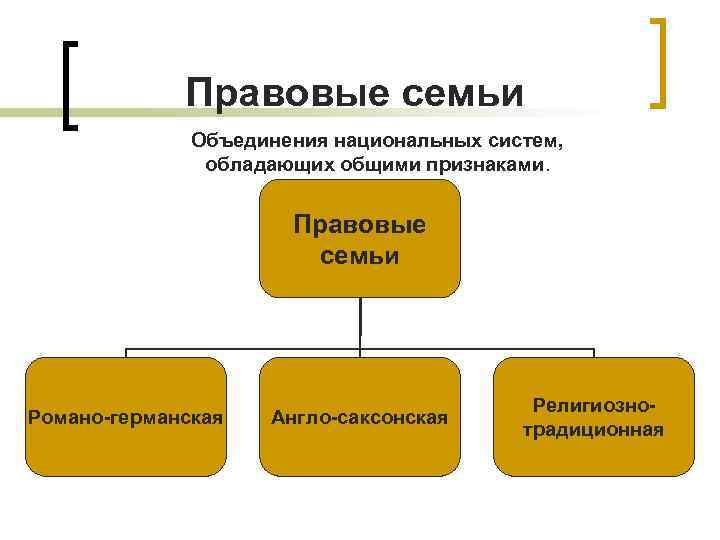 Правовые семьи

Объединения национальных систем, обладающих общими признаками.

Правовые семьи

Романо-германская

Англо-саксонская

Религиозно-традиционная